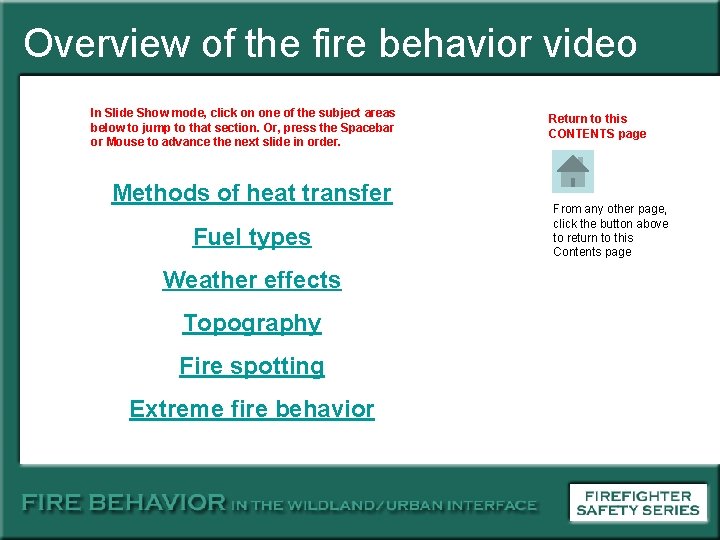 Overview of the fire behavior video

In Slide Show mode, click on one of the subject areas below to jump to that section. Or, press the Spacebar or Mouse to advance the next slide in order.

Methods of heat transfer

Fuel types

Weather effects

Topography

Fire spotting

Extreme fire behavior

Return to this CONTENTS page

From any other page, click the button above to return to this Contents page

FIRE BEHAVIOR IN THE WILDLAND/URBAN INTERFACE

FIREFIGHTER SAFETY SERIES